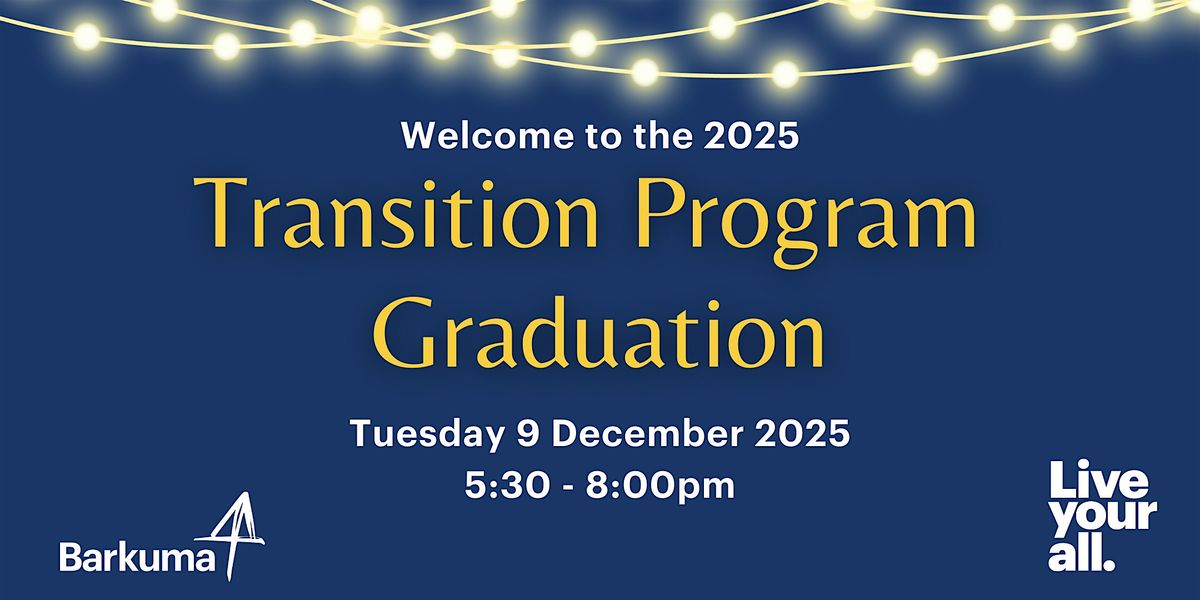 Welcome to the 2025

Transition Program Graduation

Tuesday 9 December 2025
5:30 - 8:00pm

Barkuma

Live your all.